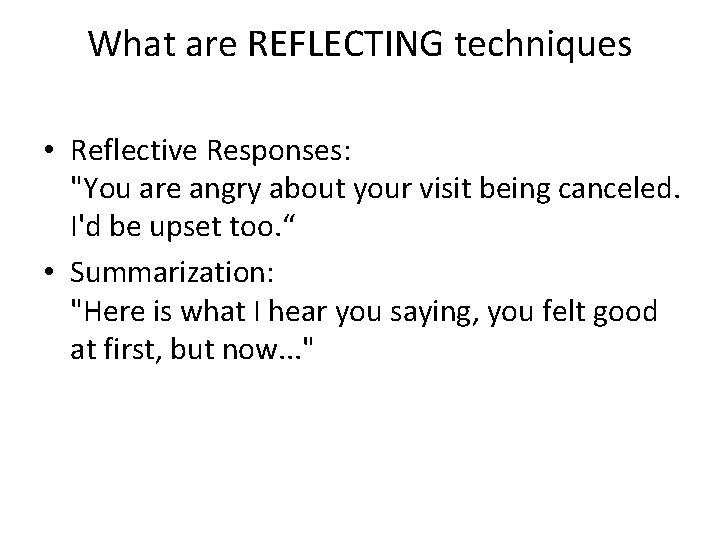 What are REFLECTING techniques

• Reflective Responses:
"You are angry about your visit being canceled. I'd be upset too.“

• Summarization:
"Here is what I hear you saying, you felt good at first, but now..."